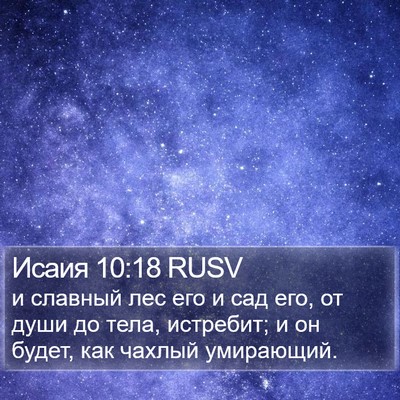 Исаия 10:18 RUSV
и славный лес его и сад его, от души до тела, истребит; и он будет, как чахлый умирающий.